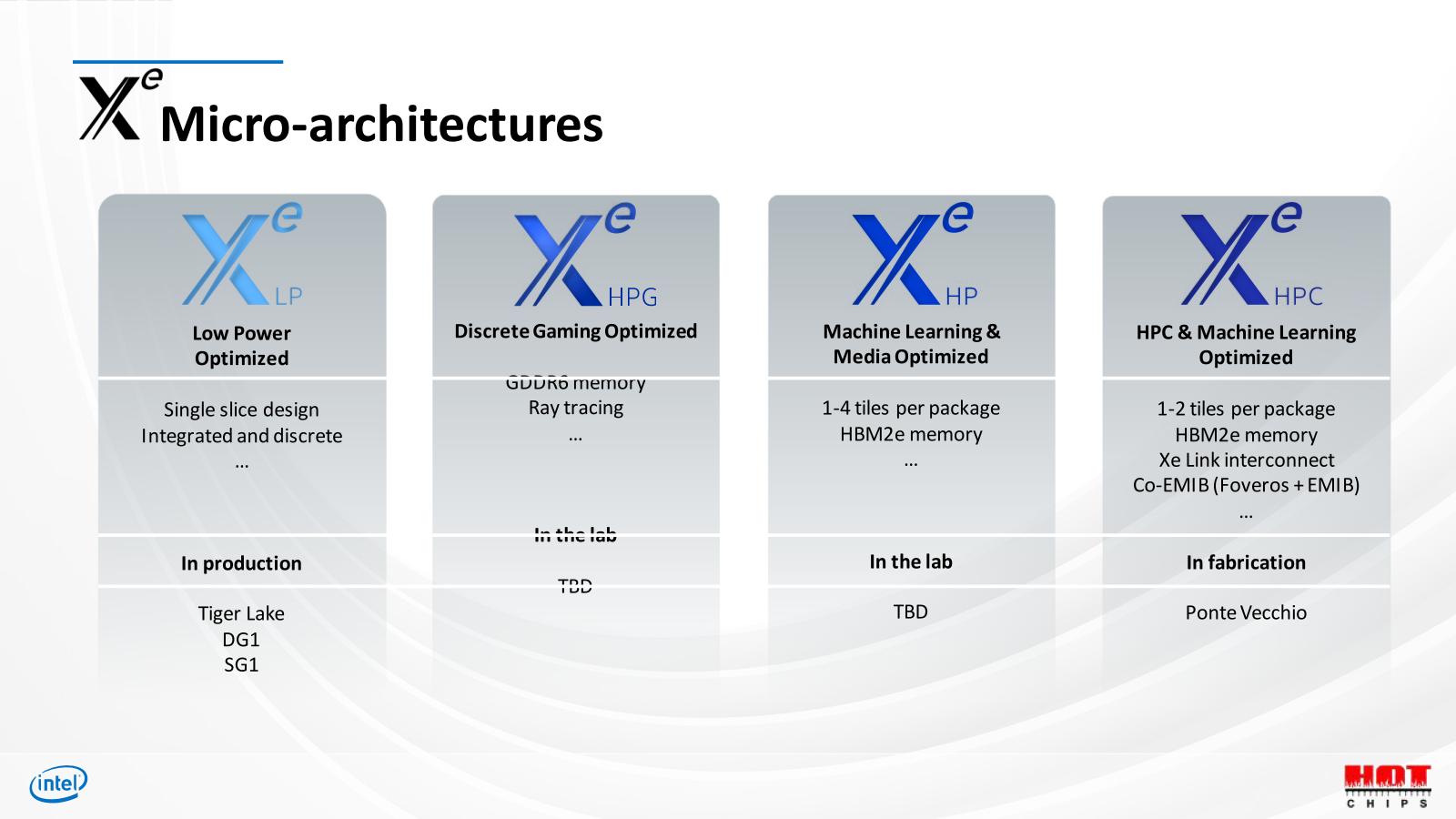 $X^e$ Micro-architectures

$X^e$ LP
Low Power Optimized

Single slice design
Integrated and discrete
…

In production

Tiger Lake
DG1
SG1

$X^e$ HPG
Discrete Gaming Optimized

GDDR6 memory
Ray tracing
…

In the lab

TBD

$X^e$ HP
Machine Learning & Media Optimized

1-4 tiles per package
HBM2e memory
…

In the lab

TBD

$X^e$ HPC
HPC & Machine Learning Optimized

1-2 tiles per package
HBM2e memory
Xe Link interconnect
Co-EMIB (Foveros + EMIB)
…

In fabrication

Ponte Vecchio

intel

HOT CHIPS